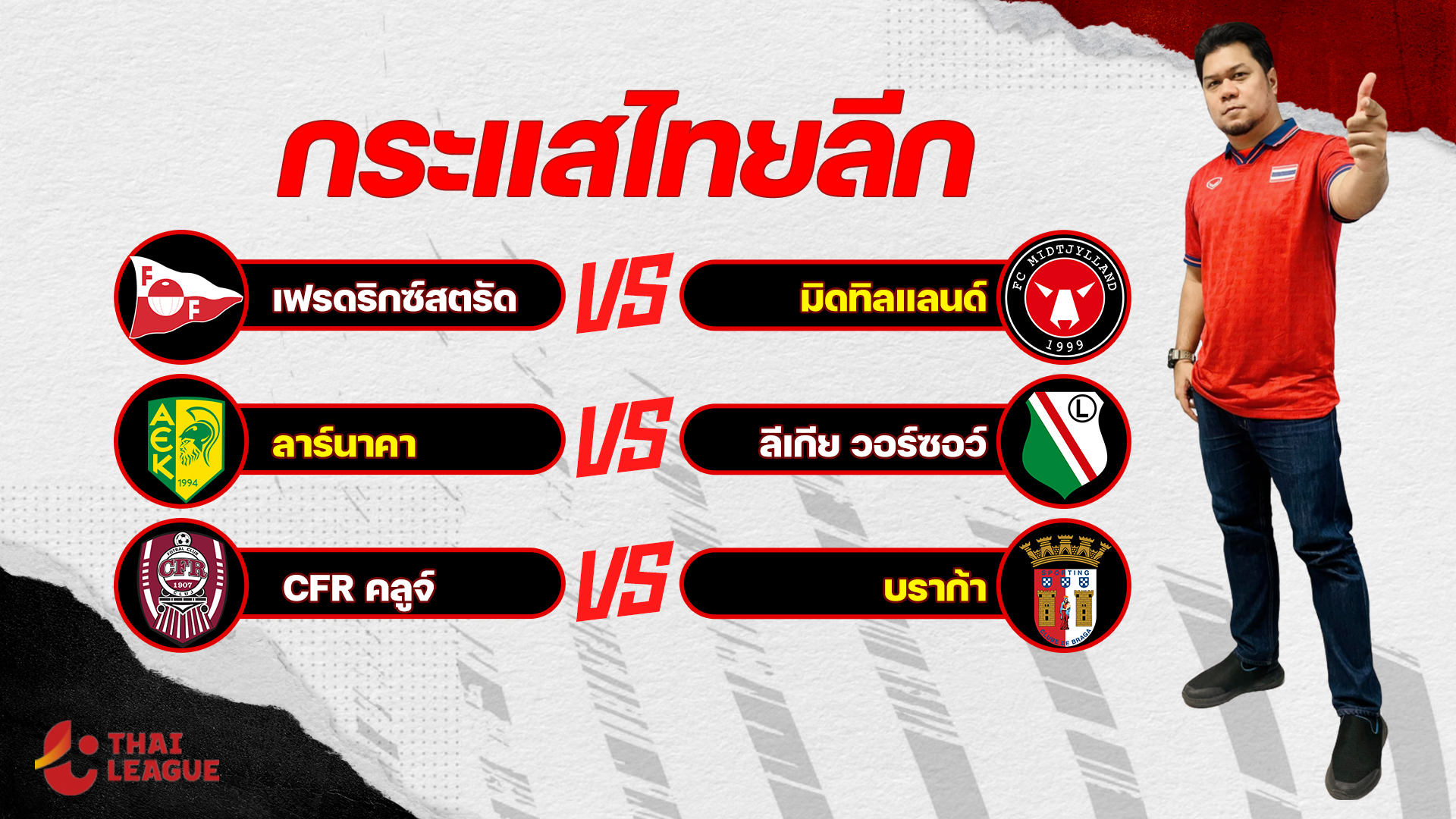 กระแสไทยลีก

F F เฟรดริกซ์สตรัด VS มิดทิลแลนด์ FC MIDTJYLLAND 1999

AEK 1994 ลาร์นาคา VS ลีเกีย วอร์ซอว์ L

FOTBAL CLUB CFR 1907 CLUJ CFR คลูจ์ VS บราก้า SPORTING CLUBE DE BRAGA

THAI LEAGUE